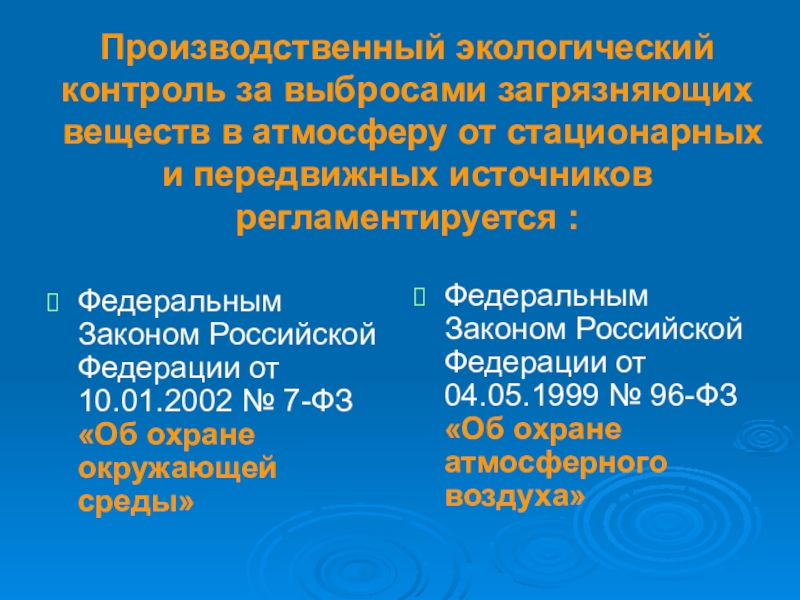 Производственный экологический контроль за выбросами загрязняющих веществ в атмосферу от стационарных и передвижных источников регламентируется :

Федеральным Законом Российской Федерации от 10.01.2002 № 7-ФЗ «Об охране окружающей среды»

Федеральным Законом Российской Федерации от 04.05.1999 № 96-ФЗ «Об охране атмосферного воздуха»